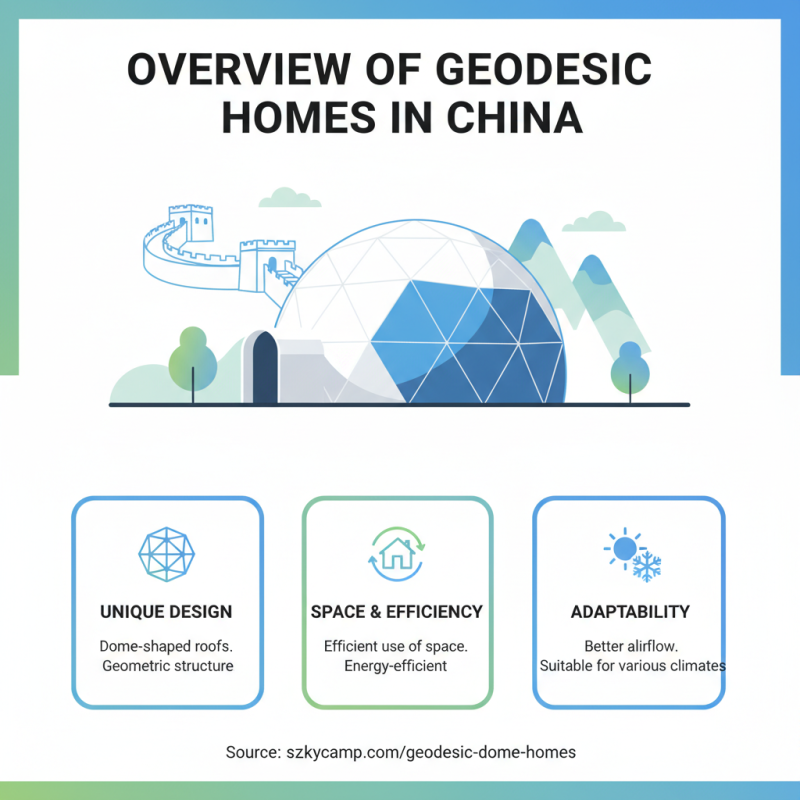 OVERVIEW OF GEODESIC HOMES IN CHINA

UNIQUE DESIGN

Dome-shaped roofs. Geometric structure

SPACE & EFFICIENCY

Efficient use of space. Energy-efficient

ADAPTABILITY

Better alirflow. Suitable for various climates

Source: szkycamp.com/geodesic-dome-homes